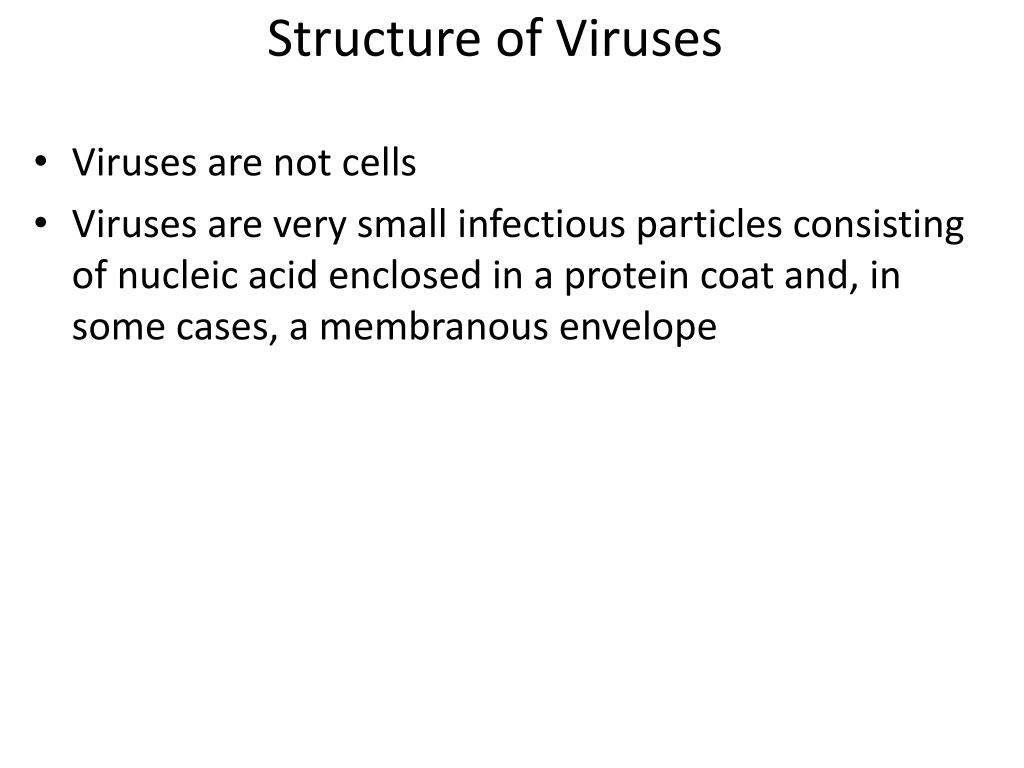 Structure of Viruses

• Viruses are not cells
• Viruses are very small infectious particles consisting of nucleic acid enclosed in a protein coat and, in some cases, a membranous envelope